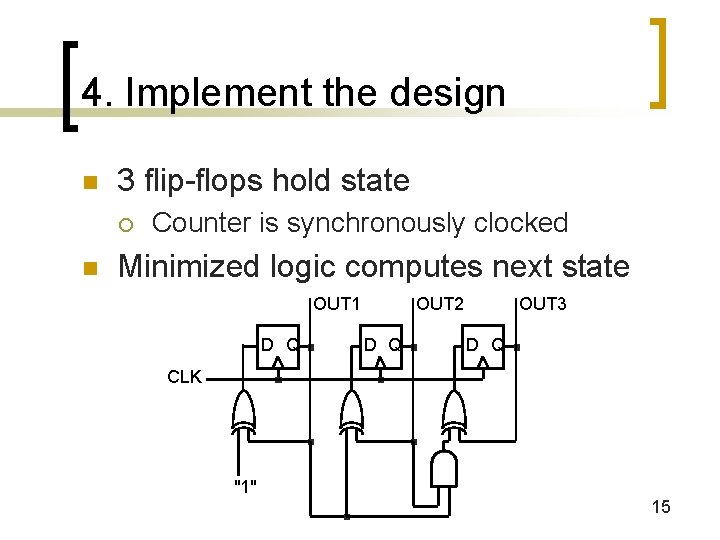 4. Implement the design

3 flip-flops hold state

Counter is synchronously clocked

Minimized logic computes next state

OUT1 OUT2 OUT3

D Q D Q D Q

CLK

"1"

15